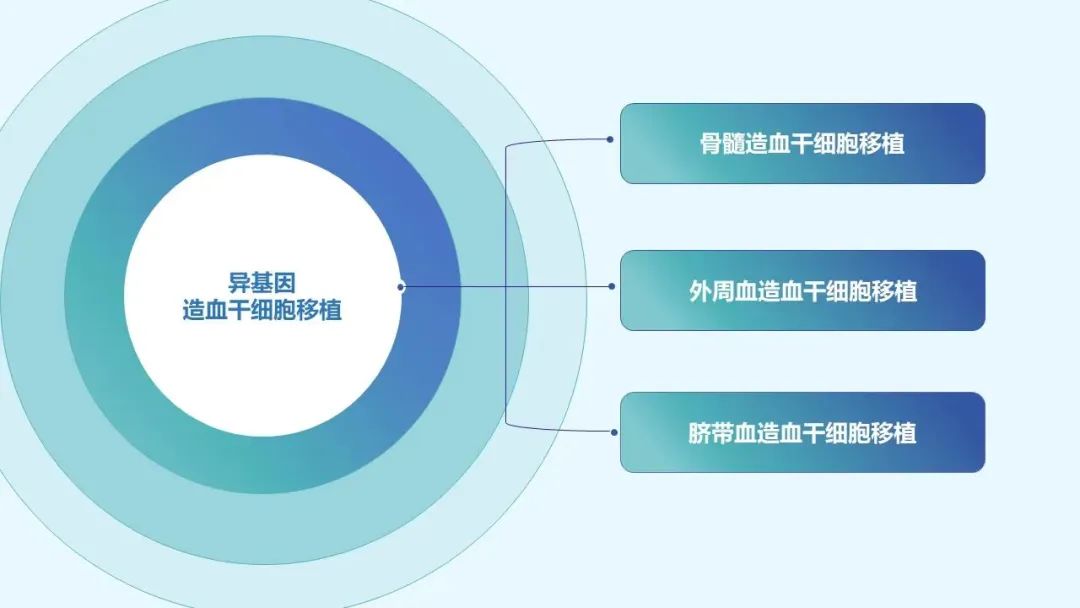 异基因
造血干细胞移植

骨髓造血干细胞移植

外周血造血干细胞移植

脐带血造血干细胞移植